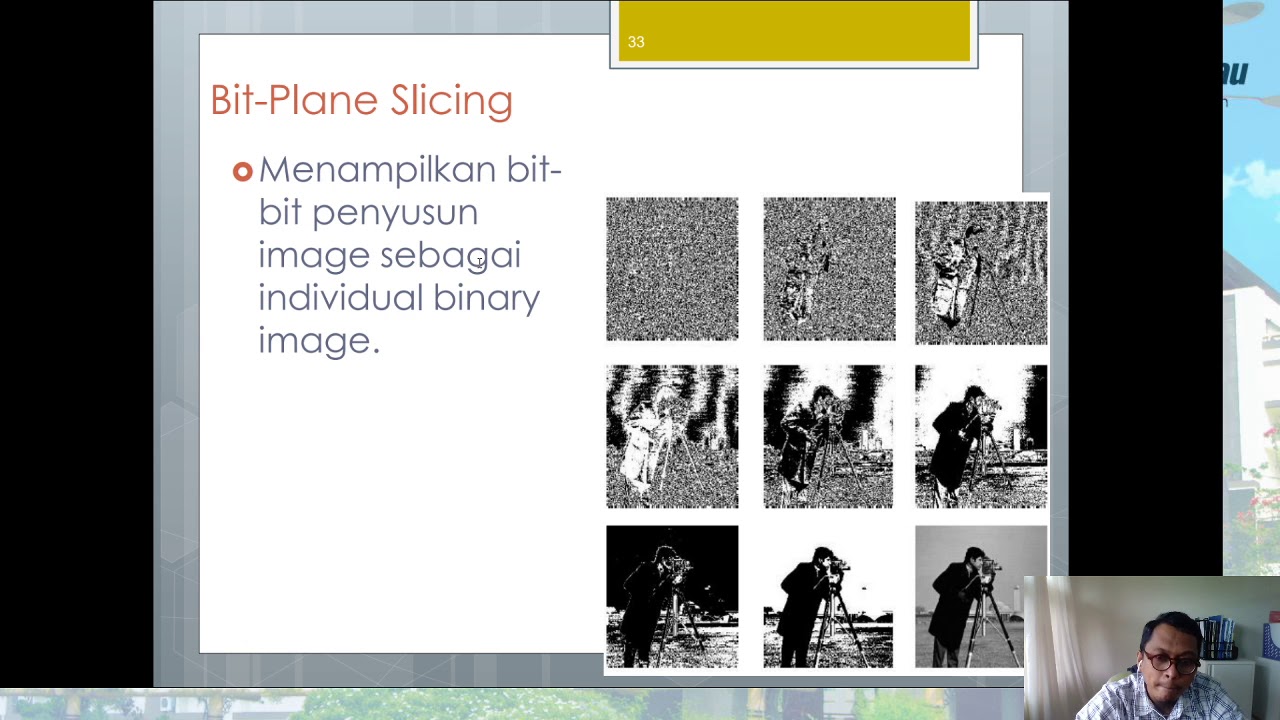 33

Bit-Plane Slicing

Menampilkan bit-bit penyusun image sebagai individual binary image.